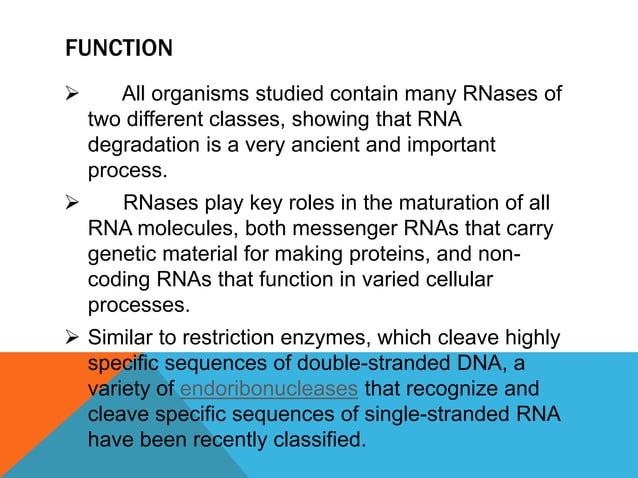 FUNCTION

➢ All organisms studied contain many RNases of two different classes, showing that RNA degradation is a very ancient and important process.

➢ RNases play key roles in the maturation of all RNA molecules, both messenger RNAs that carry genetic material for making proteins, and non-coding RNAs that function in varied cellular processes.

➢ Similar to restriction enzymes, which cleave highly specific sequences of double-stranded DNA, a variety of endoribonucleases that recognize and cleave specific sequences of single-stranded RNA have been recently classified.